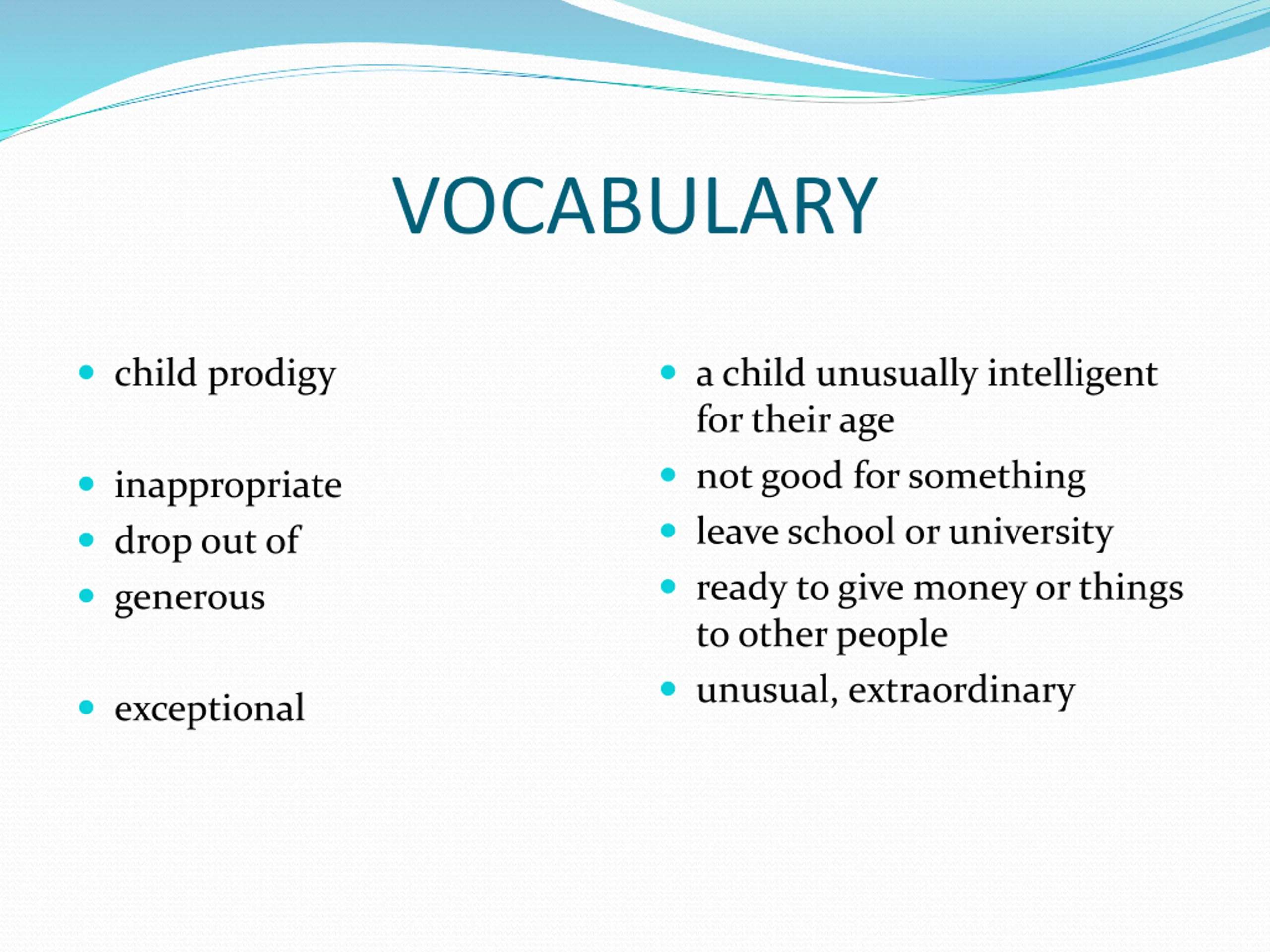 VOCABULARY

- child prodigy
- inappropriate
- drop out of
- generous
- exceptional

- a child unusually intelligent for their age
- not good for something
- leave school or university
- ready to give money or things to other people
- unusual, extraordinary